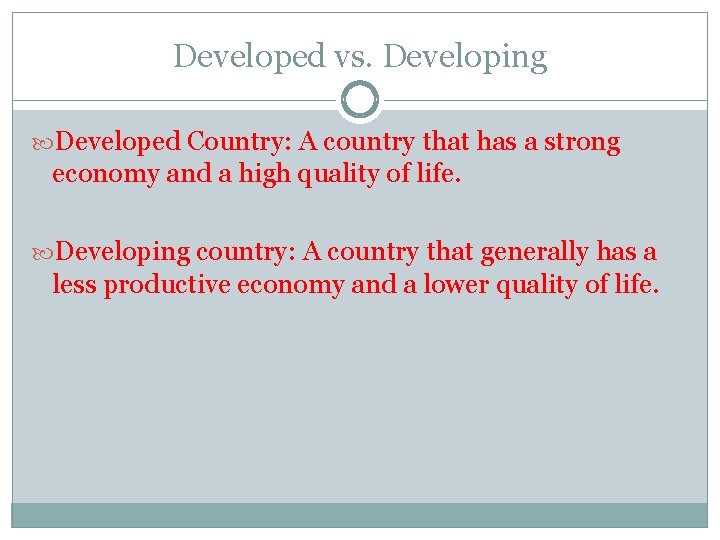 Developed vs. Developing

Developed Country: A country that has a strong economy and a high quality of life.

Developing country: A country that generally has a less productive economy and a lower quality of life.